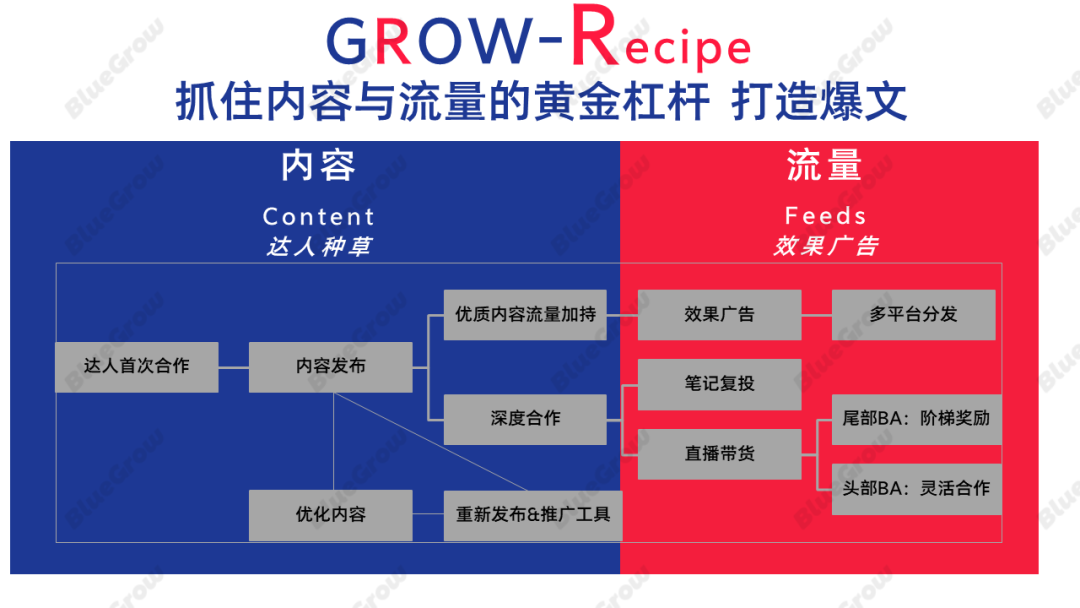 GROW-Recipe
抓住内容与流量的黄金杠杆 打造爆文

内容
Content
达人种草

流量
Feeds
效果广告

达人首次合作
内容发布
优质内容流量加持
深度合作
优化内容
重新发布&推广工具
效果广告
多平台分发
笔记复投
直播带货
尾部BA：阶梯奖励
头部BA：灵活合作

BlueGrow